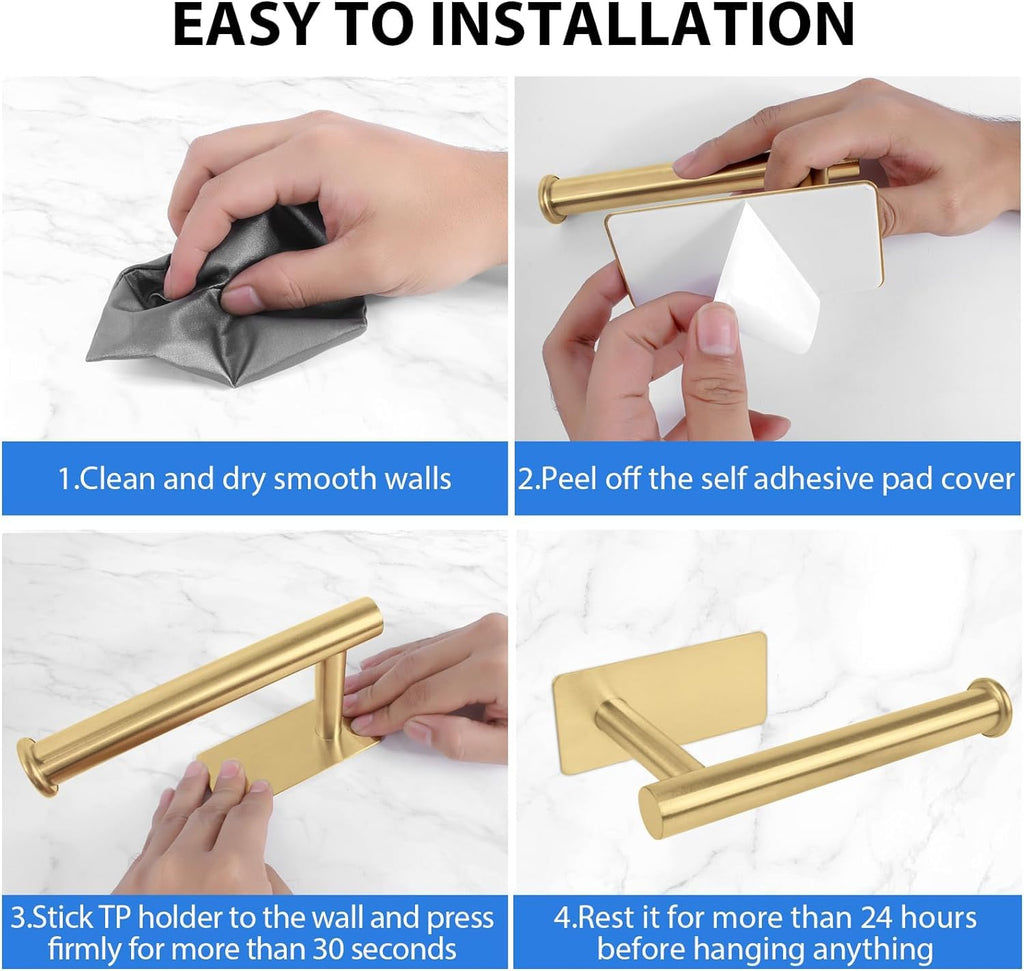 EASY TO INSTALLATION

1.Clean and dry smooth walls

2.Peel off the self adhesive pad cover

3.Stick TP holder to the wall and press firmly for more than 30 seconds

4.Rest it for more than 24 hours before hanging anything